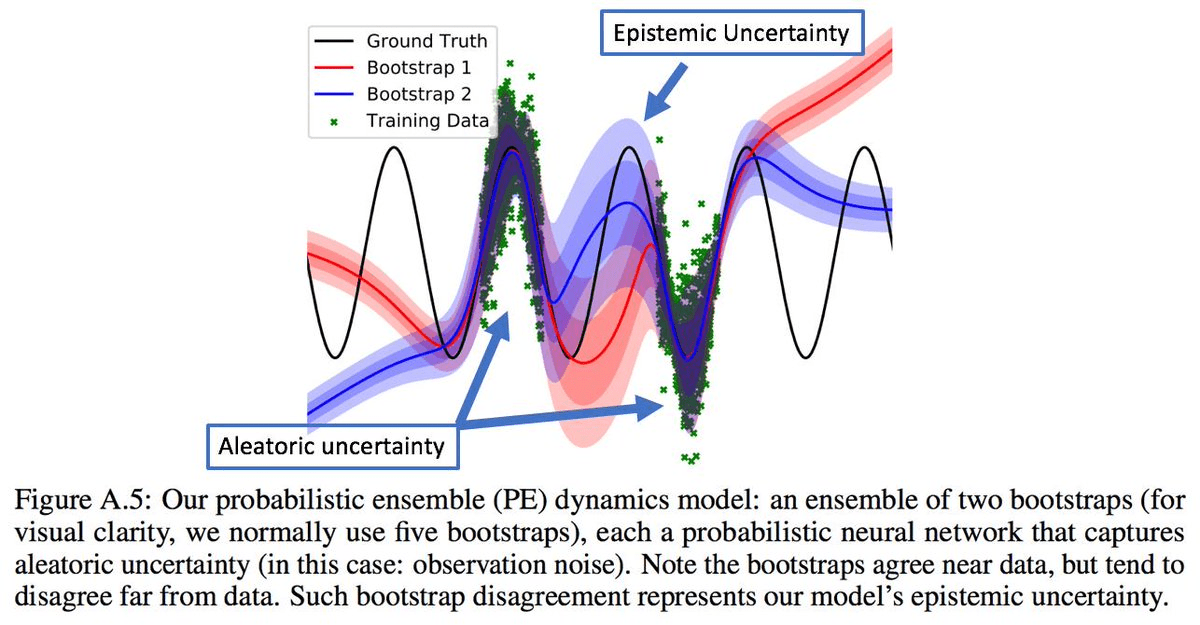 Ground Truth
Bootstrap 1
Bootstrap 2
Training Data

Epistemic Uncertainty

Aleatoric uncertainty

Figure A.5: Our probabilistic ensemble (PE) dynamics model: an ensemble of two bootstraps (for visual clarity, we normally use five bootstraps), each a probabilistic neural network that captures aleatoric uncertainty (in this case: observation noise). Note the bootstraps agree near data, but tend to disagree far from data. Such bootstrap disagreement represents our model's epistemic uncertainty.